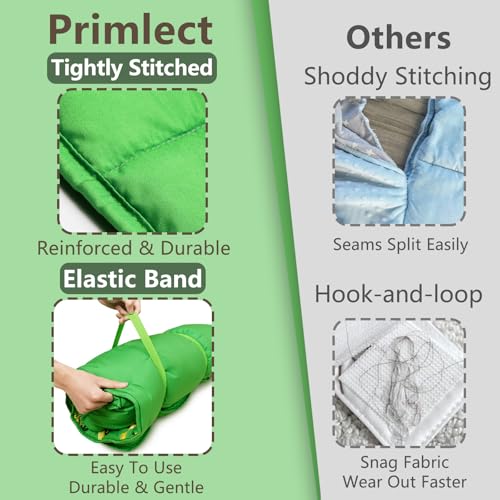 Primlect

Tightly Stitched

Reinforced & Durable

Elastic Band

Easy To Use
Durable & Gentle

Others

Shoddy Stitching

Seams Split Easily

Hook-and-loop

Snag Fabric
Wear Out Faster